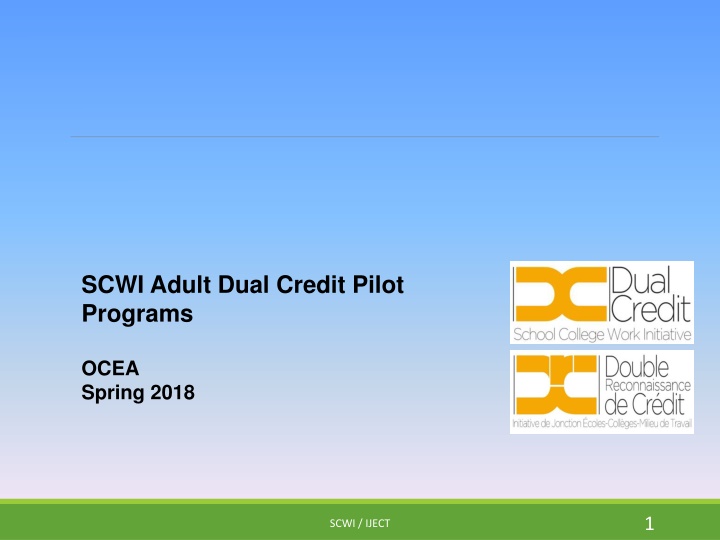 SCWI Adult Dual Credit Pilot Programs

OCEA
Spring 2018

Dual Credit
School College Work Initiative

Double Reconnaissance de Crédit
Initiative de Jonction Écoles-Collèges-Milieu de Travail

SCWI / IJECT

1